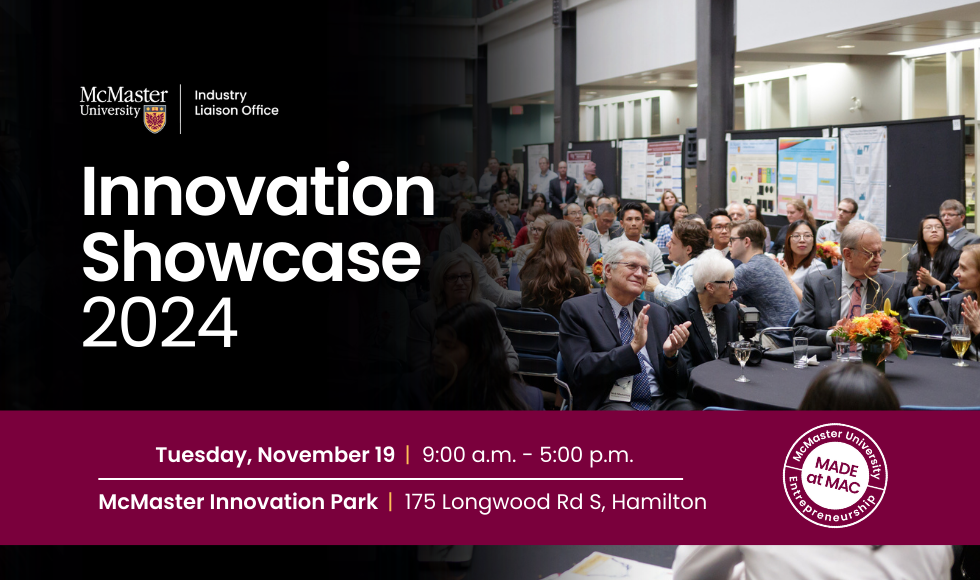 McMaster University | Industry Liaison Office

Innovation Showcase 2024

Tuesday, November 19 | 9:00 a.m. - 5:00 p.m.

McMaster Innovation Park | 175 Longwood Rd S, Hamilton

McMaster University MADE at MAC Entrepreneurship